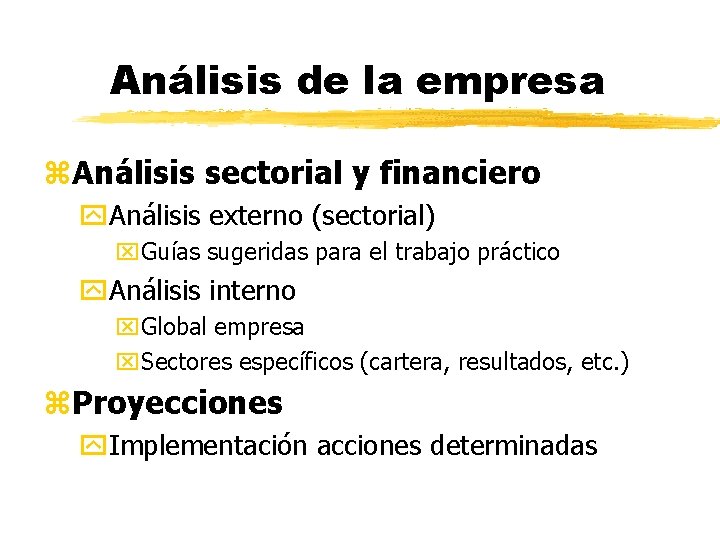 Análisis de la empresa

Análisis sectorial y financiero

Análisis externo (sectorial)

Guías sugeridas para el trabajo práctico

Análisis interno

Global empresa

Sectores específicos (cartera, resultados, etc.)

Proyecciones

Implementación acciones determinadas